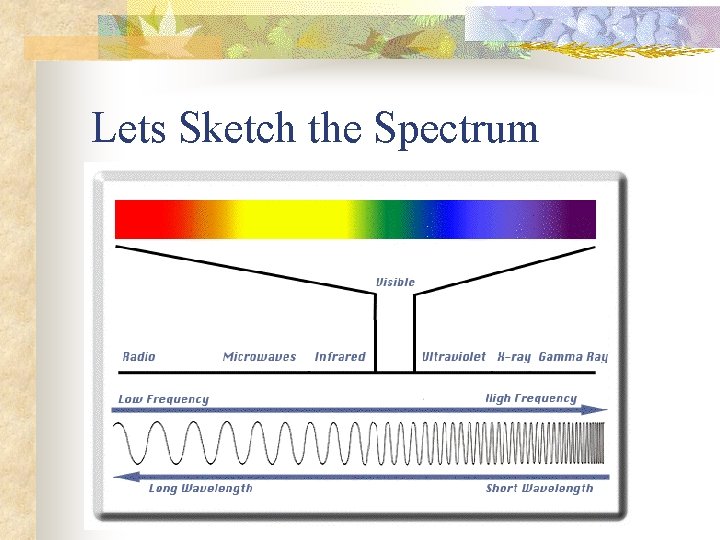 Lets Sketch the Spectrum

Visible

Radio Microwaves Infrared Ultraviolet X-ray Gamma Ray

Low Frequency High Frequency

Long Wavelength Short Wavelength